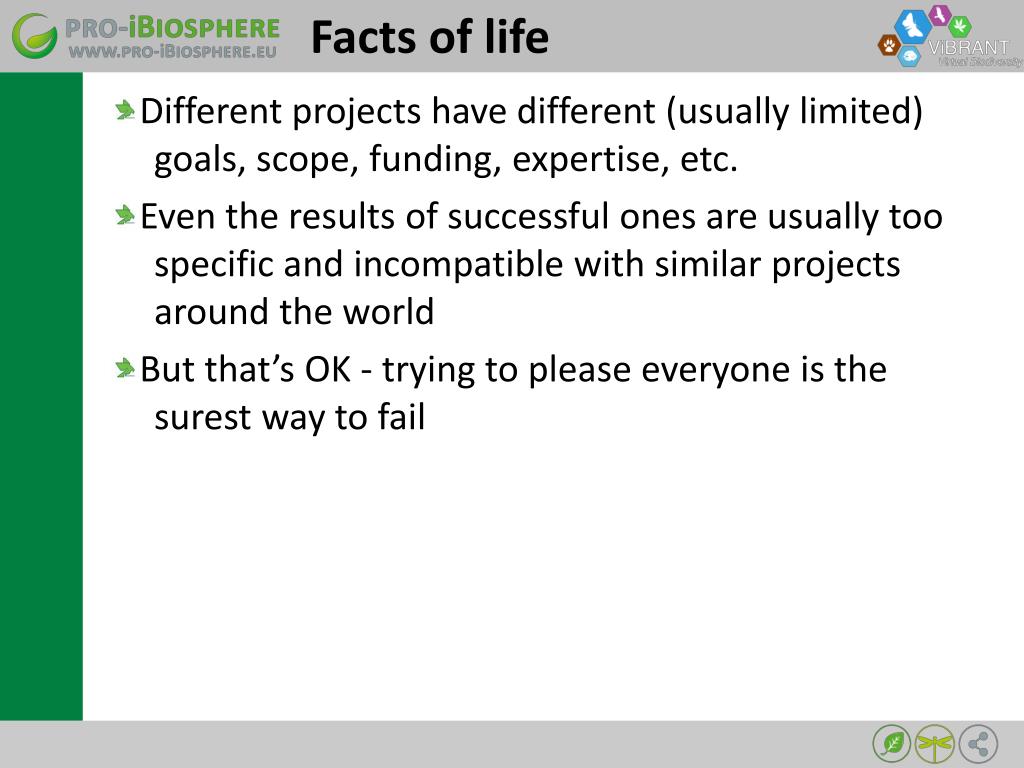 PRO-iBIOSPHERE
WWW.PRO-iBIOSPHERE.EU

Facts of life

ViBRANT
Virtual Biodiversity

Different projects have different (usually limited) goals, scope, funding, expertise, etc.

Even the results of successful ones are usually too specific and incompatible with similar projects around the world

But that's OK - trying to please everyone is the surest way to fail